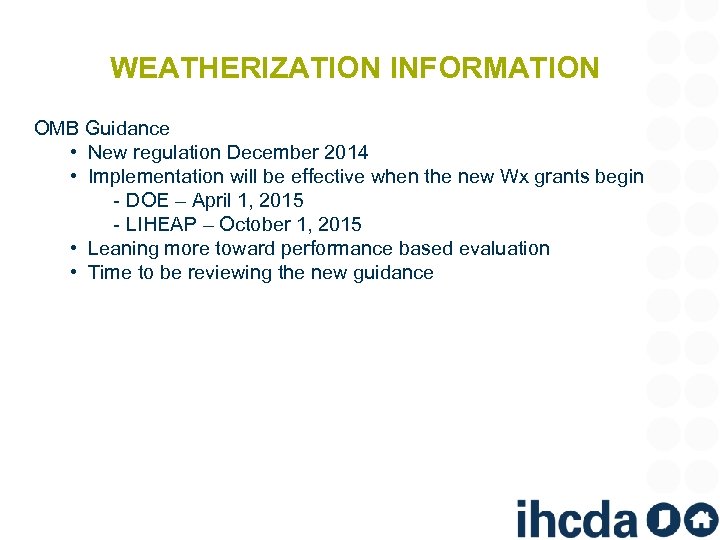 WEATHERIZATION INFORMATION

OMB Guidance
• New regulation December 2014
• Implementation will be effective when the new Wx grants begin
- DOE – April 1, 2015
- LIHEAP – October 1, 2015
• Leaning more toward performance based evaluation
• Time to be reviewing the new guidance

ihcda